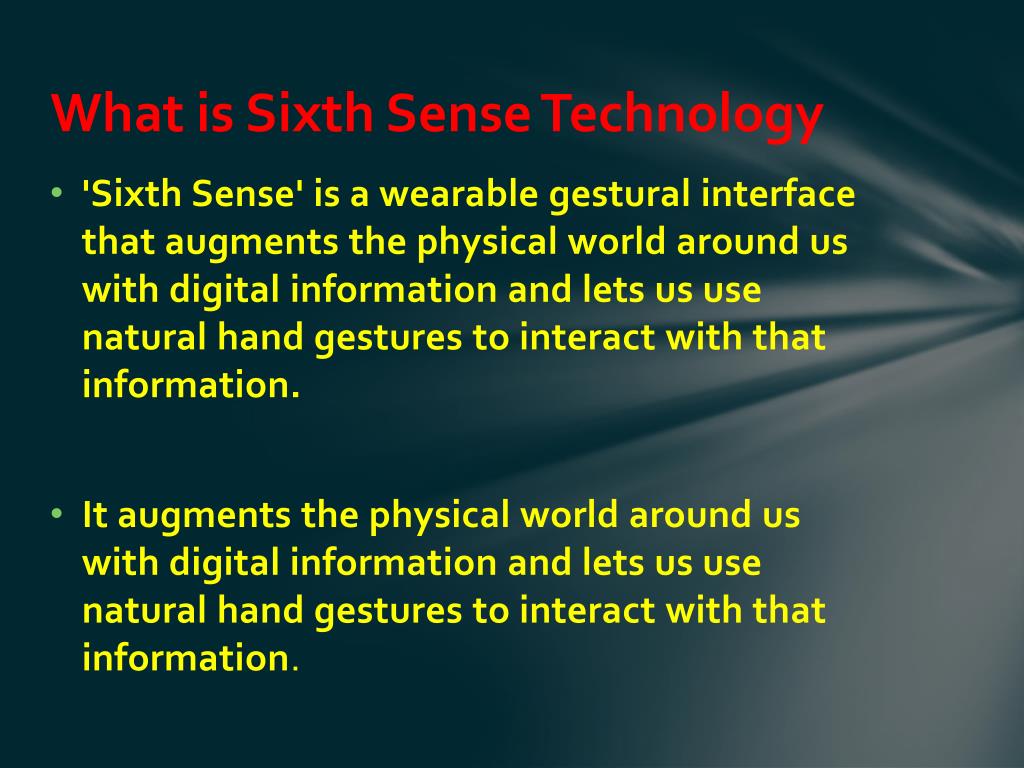 What is Sixth Sense Technology

• 'Sixth Sense' is a wearable gestural interface that augments the physical world around us with digital information and lets us use natural hand gestures to interact with that information.

• It augments the physical world around us with digital information and lets us use natural hand gestures to interact with that information.